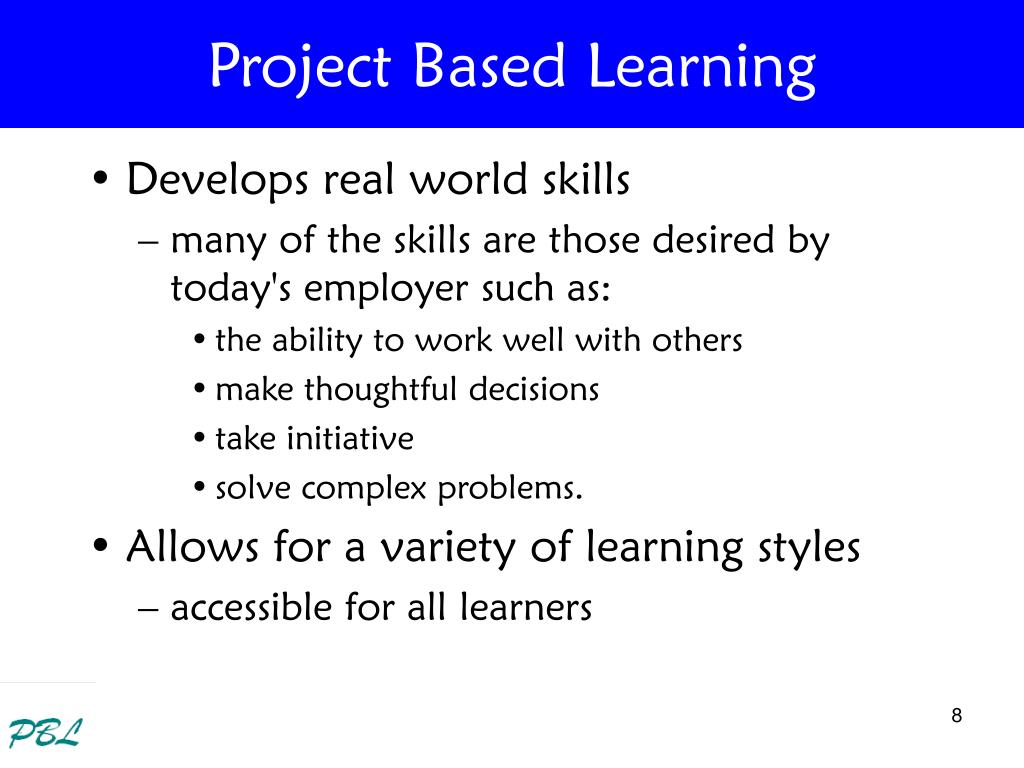 Project Based Learning

• Develops real world skills
 – many of the skills are those desired by today's employer such as:
  • the ability to work well with others
  • make thoughtful decisions
  • take initiative
  • solve complex problems.
• Allows for a variety of learning styles
 – accessible for all learners

PBL

8